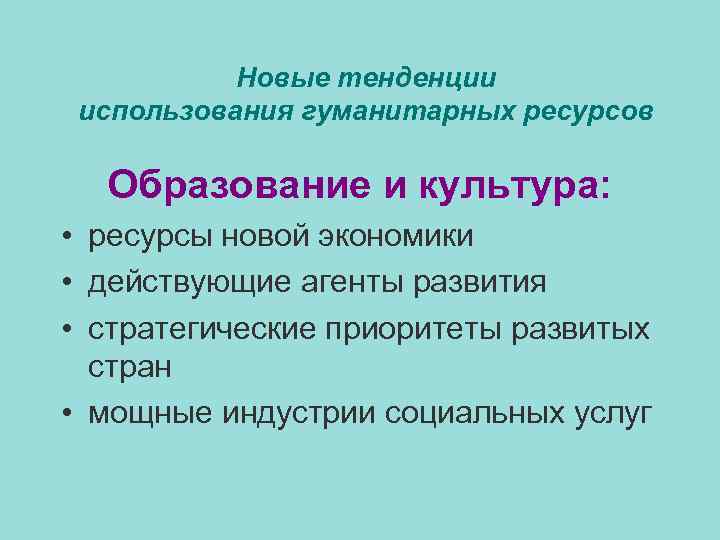 Новые тенденции использования гуманитарных ресурсов

Образование и культура:

• ресурсы новой экономики
• действующие агенты развития
• стратегические приоритеты развитых стран
• мощные индустрии социальных услуг